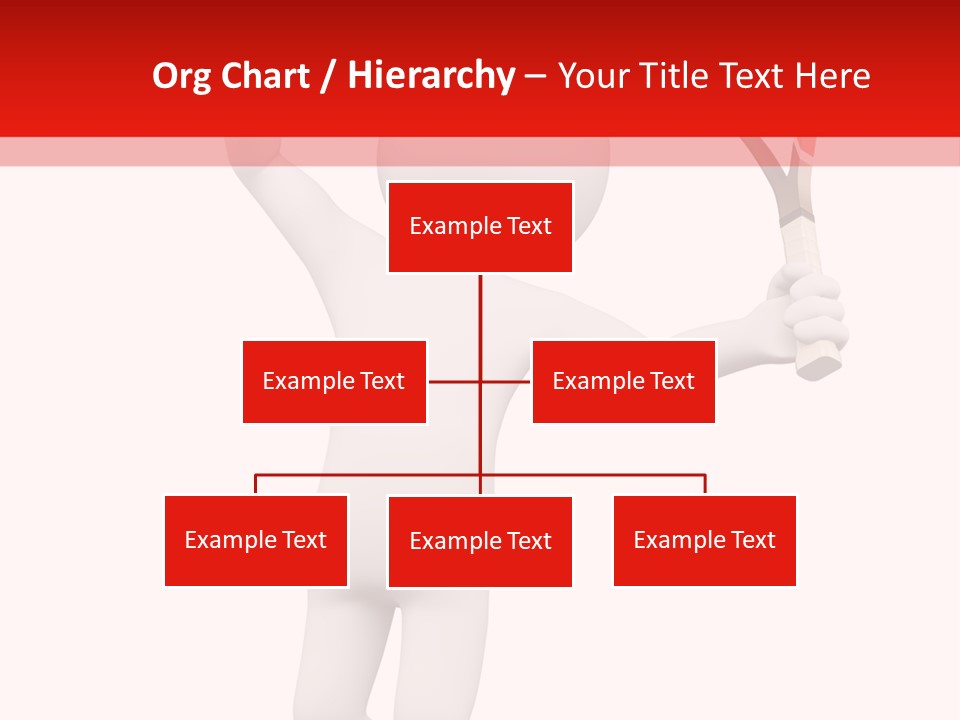 Org Chart / Hierarchy – Your Title Text Here

Example Text

Example Text

Example Text

Example Text

Example Text

Example Text